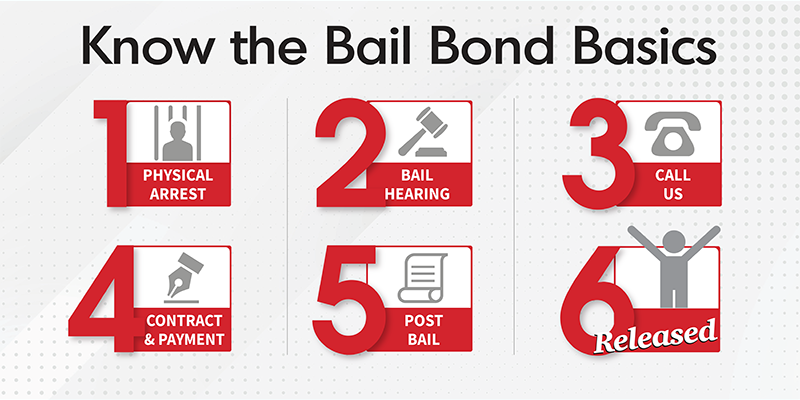 Know the Bail Bond Basics

1 PHYSICAL ARREST

2 BAIL HEARING

3 CALL US

4 CONTRACT & PAYMENT

5 POST BAIL

6 Released